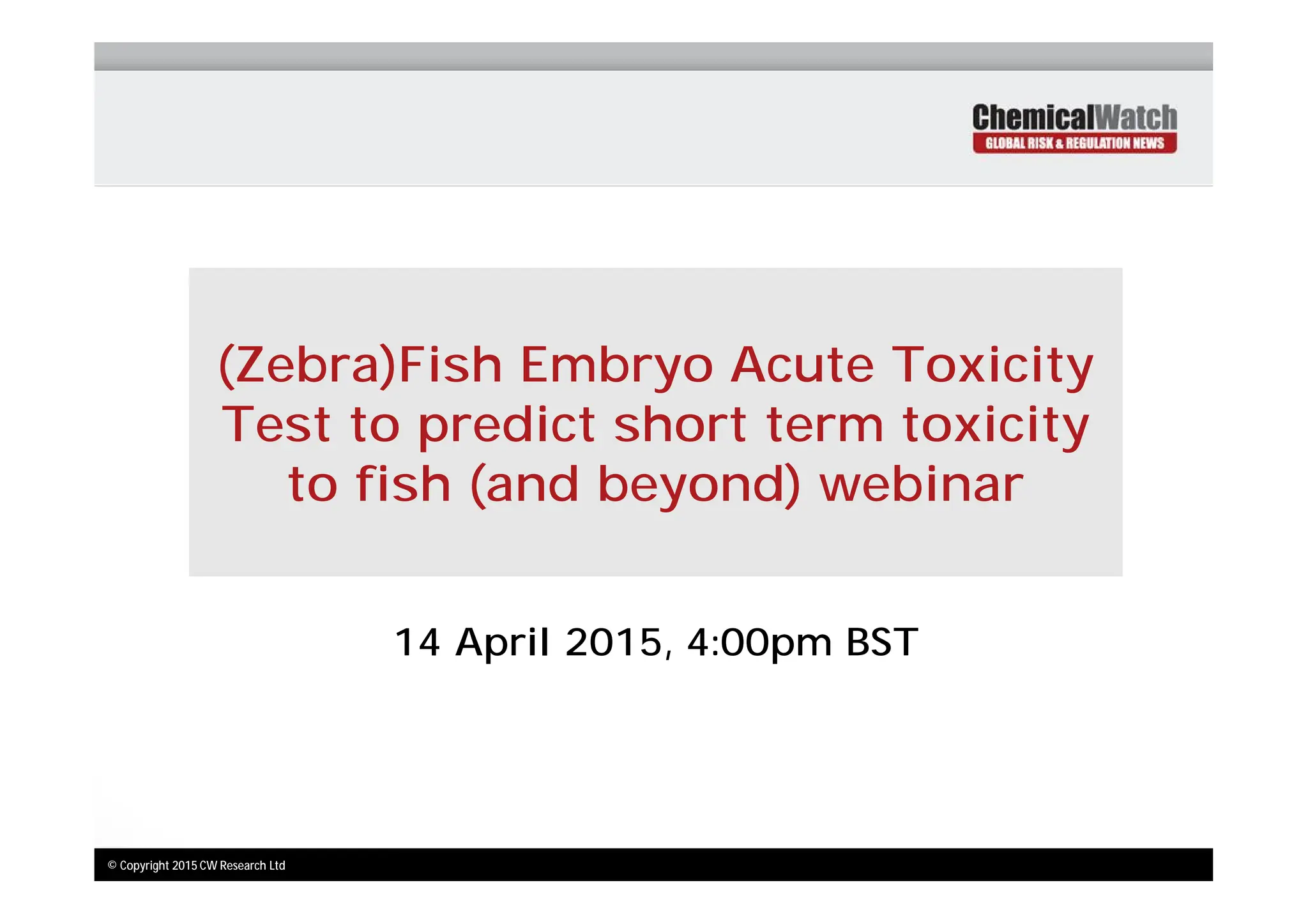 ChemicalWatch
GLOBAL RISK & REGULATION NEWS

(Zebra)Fish Embryo Acute Toxicity Test to predict short term toxicity to fish (and beyond) webinar

14 April 2015, 4:00pm BST

© Copyright 2015 CW Research Ltd